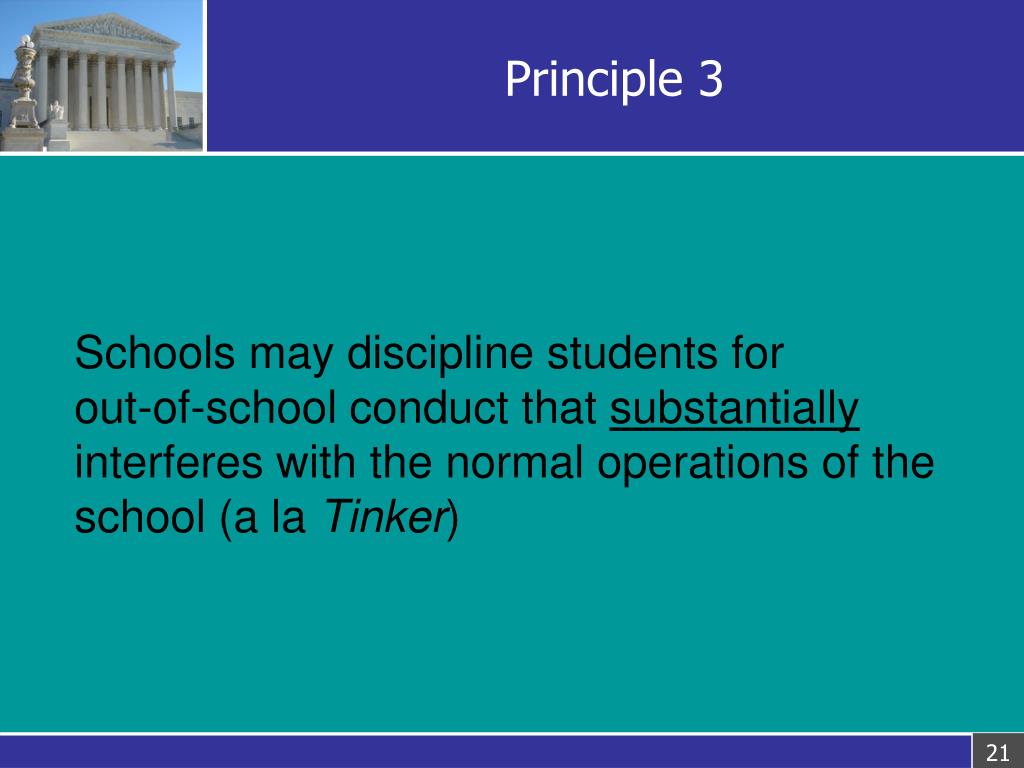 Principle 3

Schools may discipline students for out-of-school conduct that substantially interferes with the normal operations of the school (a la Tinker)

21